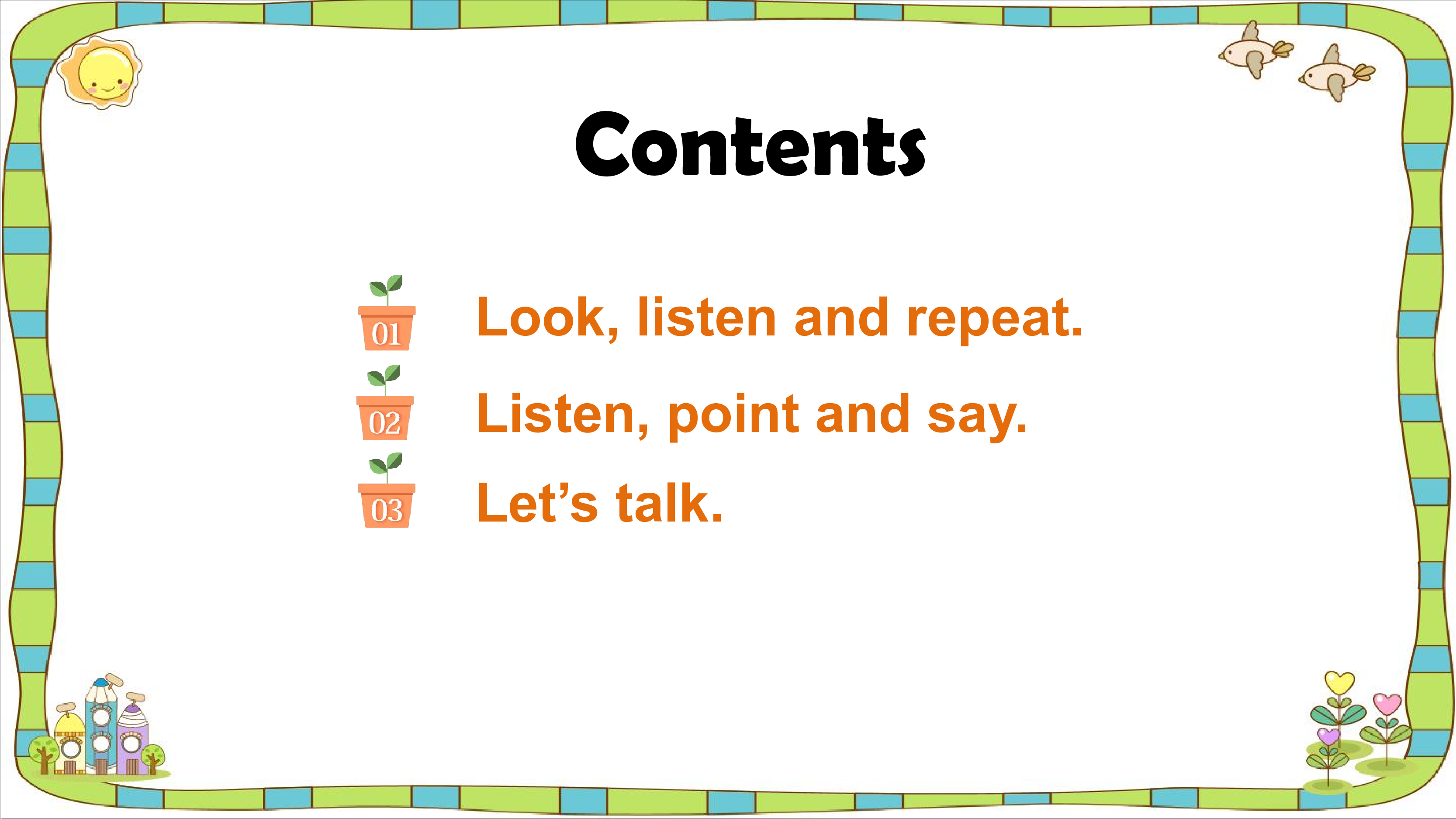 Contents

01 Look, listen and repeat.

02 Listen, point and say.

03 Let’s talk.